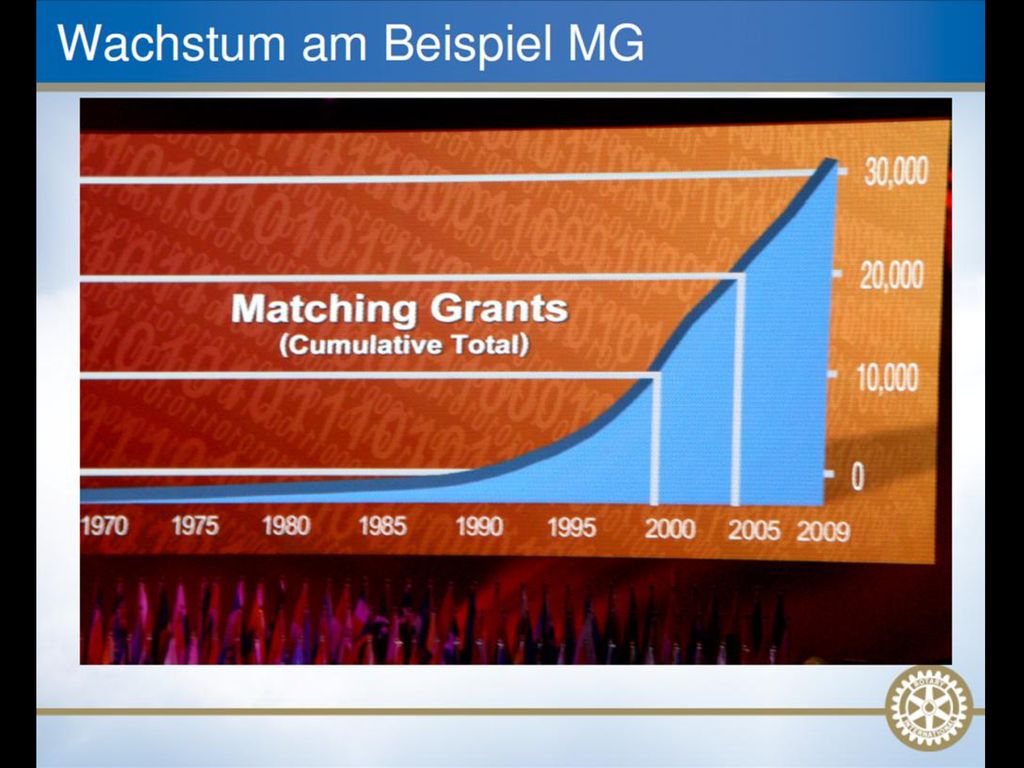 Wachstum am Beispiel MG

Matching Grants
(Cumulative Total)

30,000
20,000
10,000
0

1970 1975 1980 1985 1990 1995 2000 2005 2009

ROTARY INTERNATIONAL